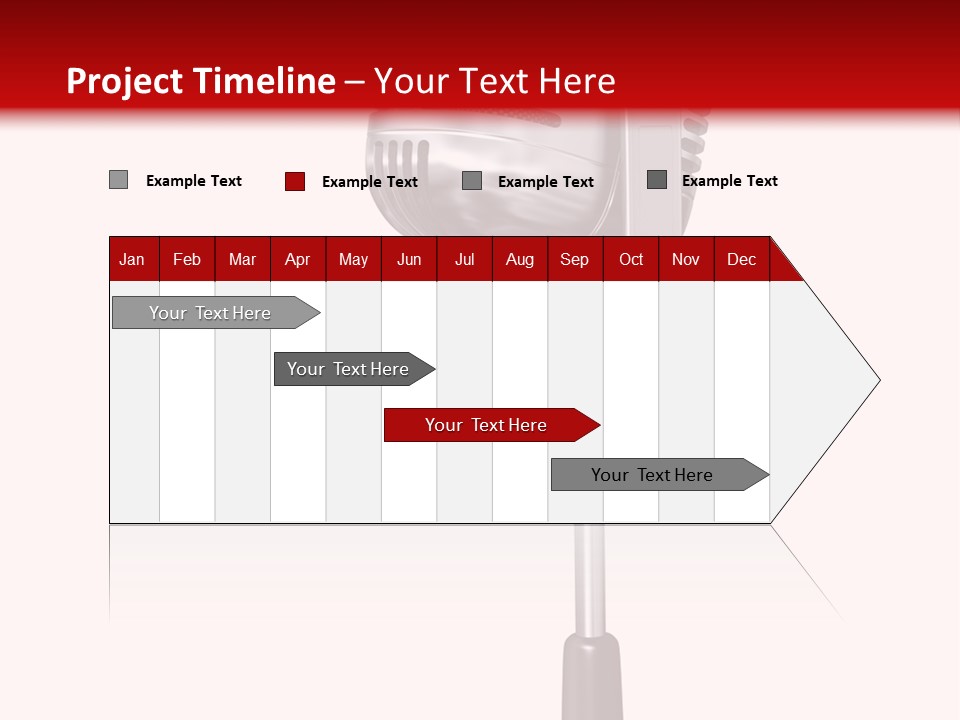 Project Timeline – Your Text Here

Example Text Example Text Example Text Example Text

| Jan | Feb | Mar | Apr | May | Jun | Jul | Aug | Sep | Oct | Nov | Dec |
|---|---|---|---|---|---|---|---|---|---|---|---|

Your Text Here

Your Text Here

Your Text Here

Your Text Here